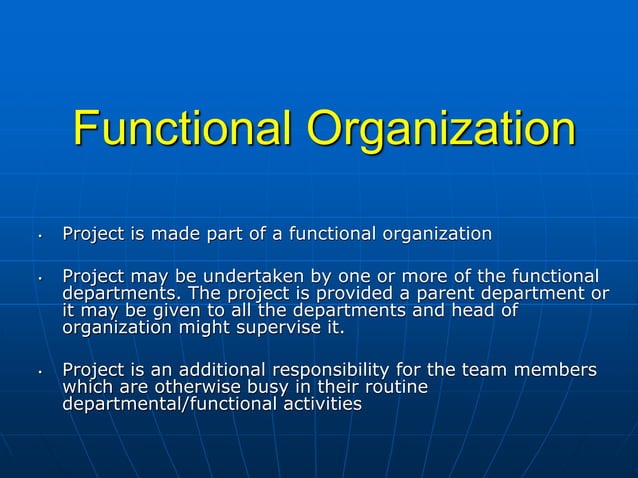 Functional Organization

• Project is made part of a functional organization

• Project may be undertaken by one or more of the functional departments. The project is provided a parent department or it may be given to all the departments and head of organization might supervise it.

• Project is an additional responsibility for the team members which are otherwise busy in their routine departmental/functional activities